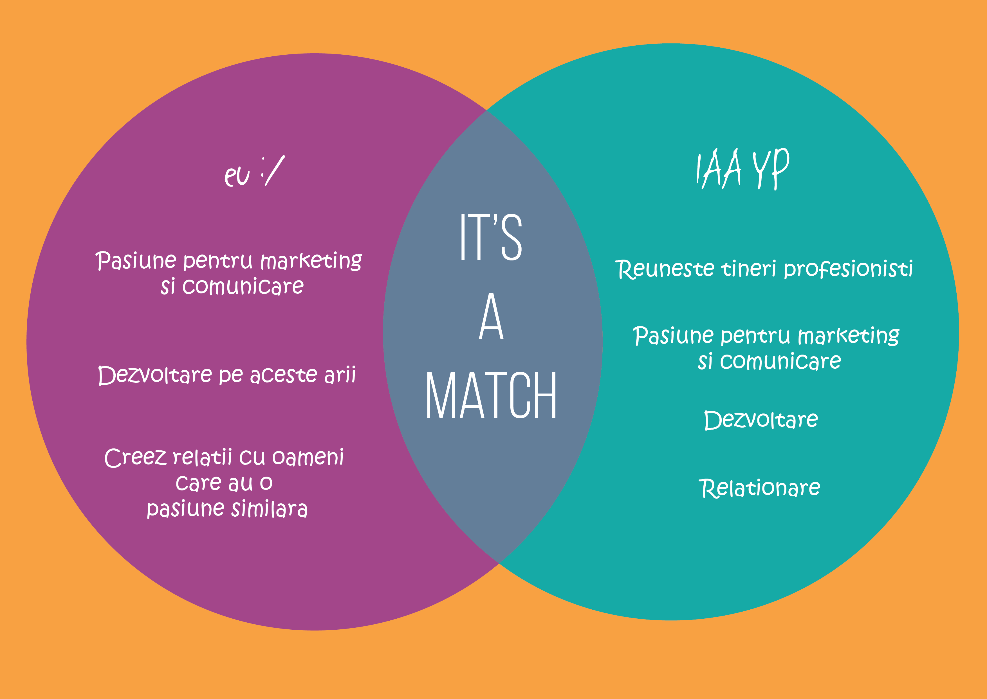 eu :/

Pasiune pentru marketing si comunicare

Dezvoltare pe aceste arii

Creez relatii cu oameni care au o pasiune similara

IT'S A MATCH

IAA YP

Reuneste tineri profesionisti

Pasiune pentru marketing si comunicare

Dezvoltare

Relationare